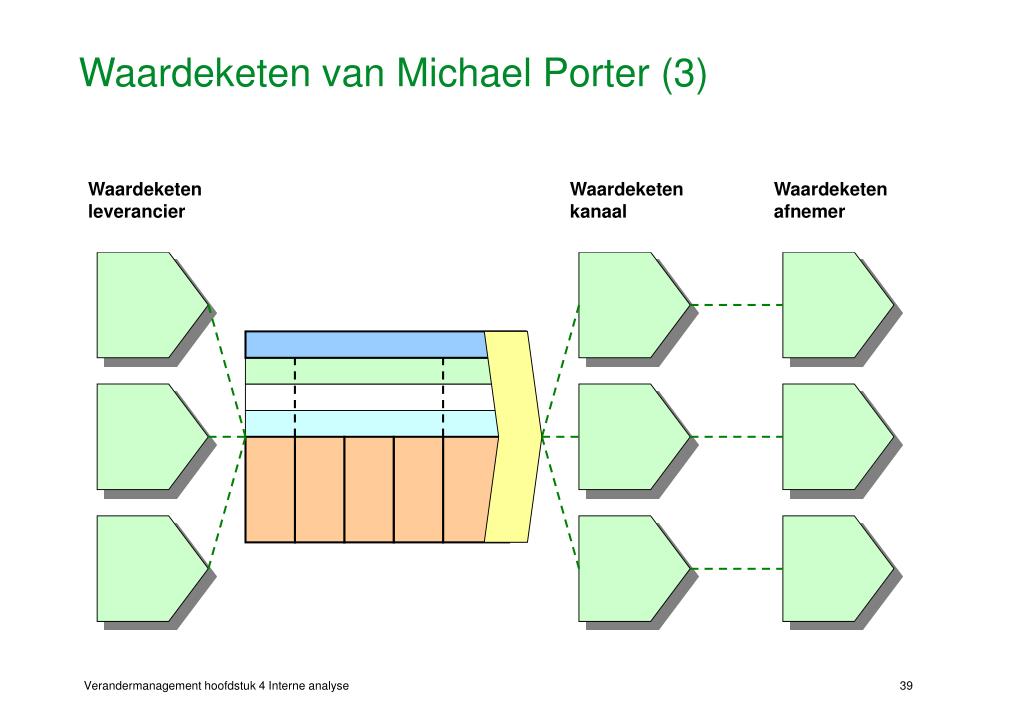 Waardeketen van Michael Porter (3)

Waardeketen leverancier

Waardeketen kanaal

Waardeketen afnemer

Verandermanagement hoofdstuk 4 Interne analyse

39